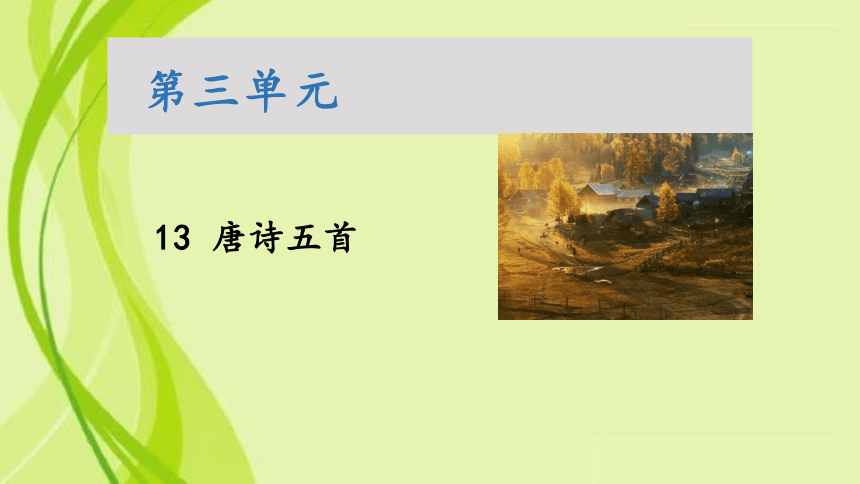 第三单元

13 唐诗五首